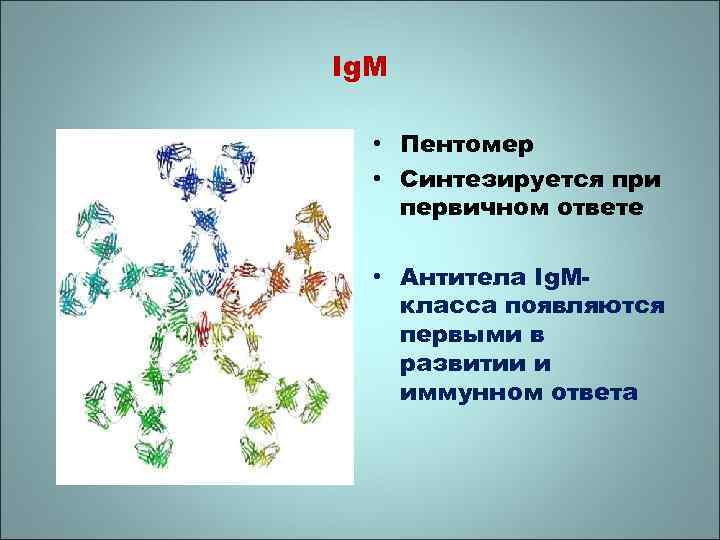 IgM

• Пентомер
• Синтезируется при первичном ответе

• Антитела IgM-класса появляются первыми в развитии и иммунном ответа